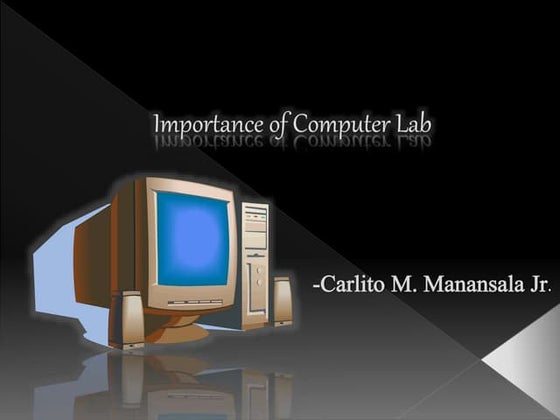 Importance of Computer Lab

-Carlito M. Manansala Jr.